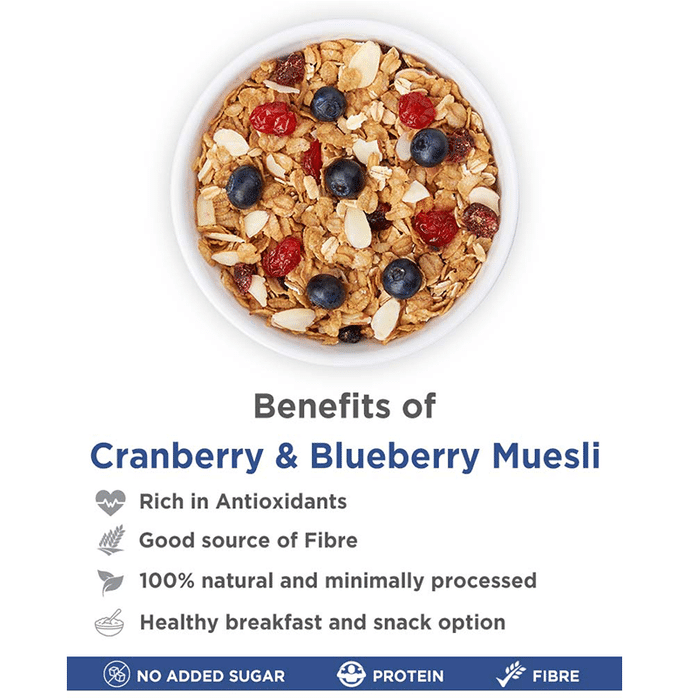 Benefits of
Cranberry & Blueberry Muesli

Rich in Antioxidants

Good source of Fibre

100% natural and minimally processed

Healthy breakfast and snack option

NO ADDED SUGAR PROTEIN FIBRE